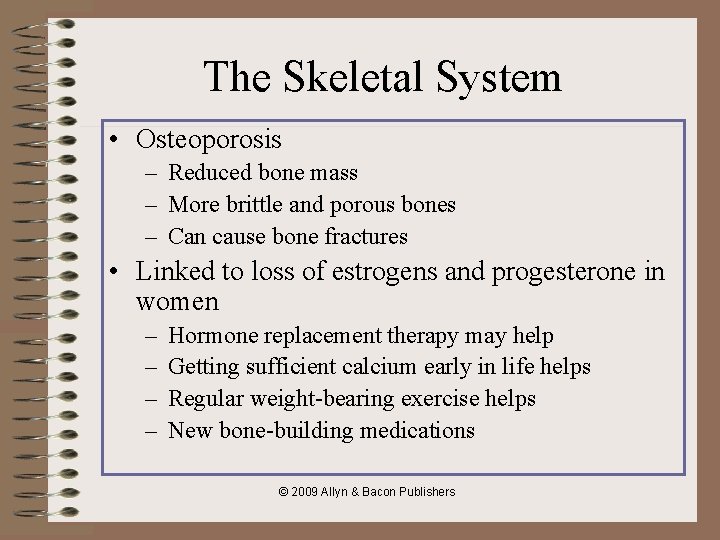 The Skeletal System

• Osteoporosis
– Reduced bone mass
– More brittle and porous bones
– Can cause bone fractures

• Linked to loss of estrogens and progesterone in women
– Hormone replacement therapy may help
– Getting sufficient calcium early in life helps
– Regular weight-bearing exercise helps
– New bone-building medications

© 2009 Allyn & Bacon Publishers